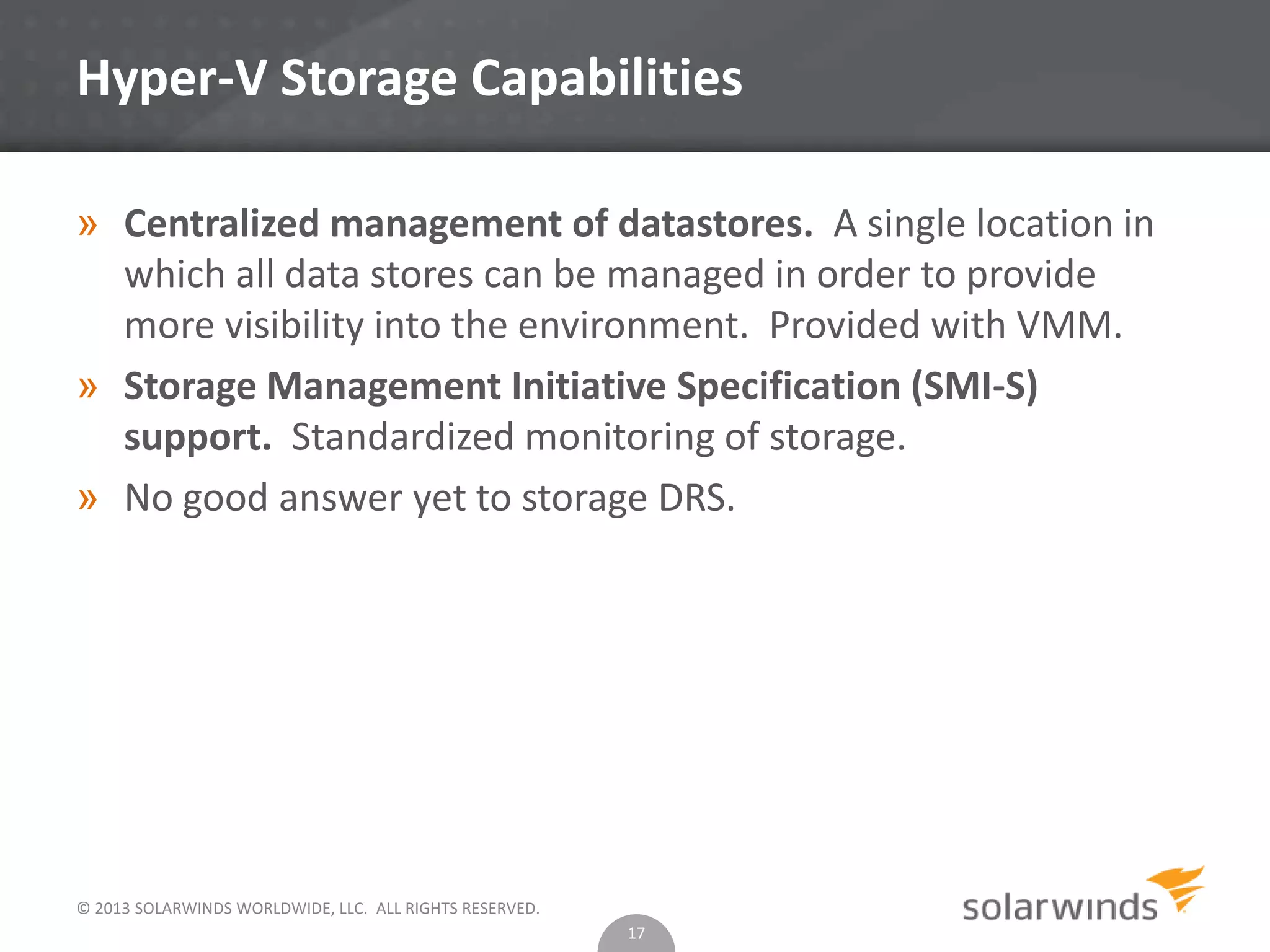 Hyper-V Storage Capabilities

» Centralized management of datastores. A single location in which all data stores can be managed in order to provide more visibility into the environment. Provided with VMM.

» Storage Management Initiative Specification (SMI-S) support. Standardized monitoring of storage.

» No good answer yet to storage DRS.

© 2013 SOLARWINDS WORLDWIDE, LLC. ALL RIGHTS RESERVED.

17

solarwinds